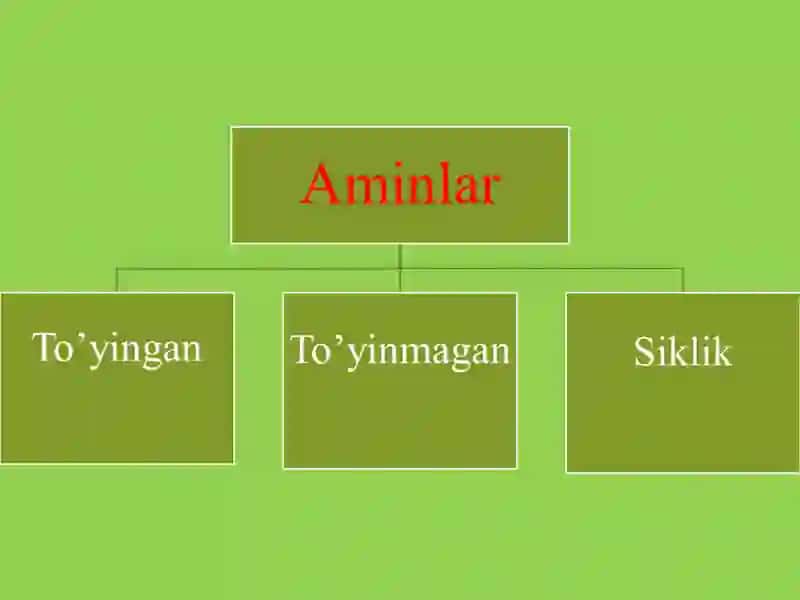 Aminlar

To’yingan

To’yinmagan

Siklik